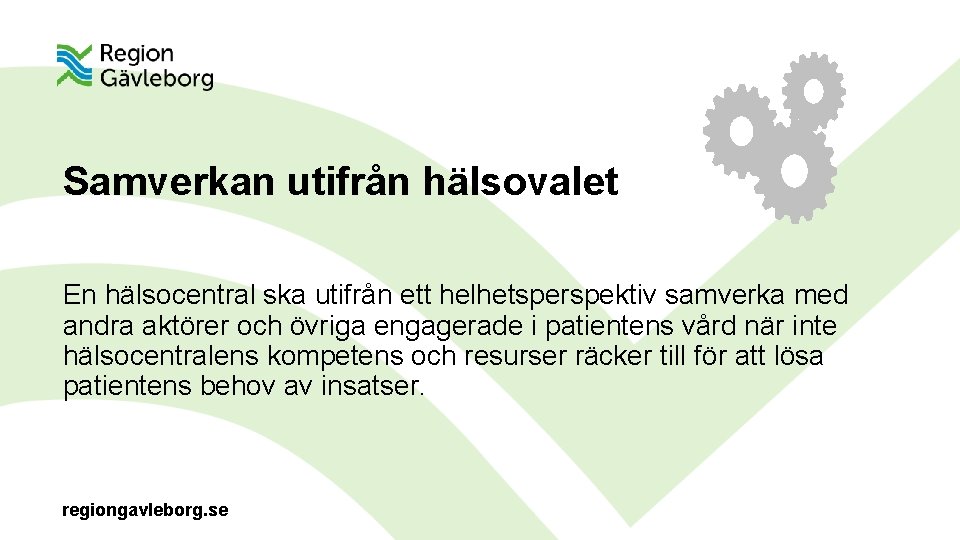 Region Gävleborg

Samverkan utifrån hälsovalet

En hälsocentral ska utifrån ett helhetsperspektiv samverka med andra aktörer och övriga engagerade i patientens vård när inte hälsocentralens kompetens och resurser räcker till för att lösa patientens behov av insatser.

regiongavleborg.se